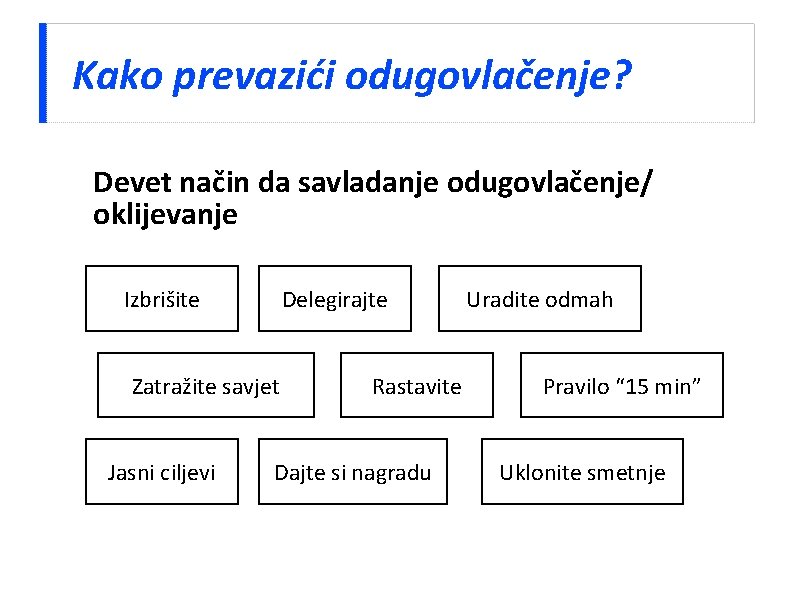 Kako prevazići odugovlačenje?

Devet način da savladanje odugovlačenje/ oklijevanje

Izbrišite

Delegirajte

Uradite odmah

Zatražite savjet

Rastavite

Pravilo “15 min”

Jasni ciljevi

Dajte si nagradu

Uklonite smetnje